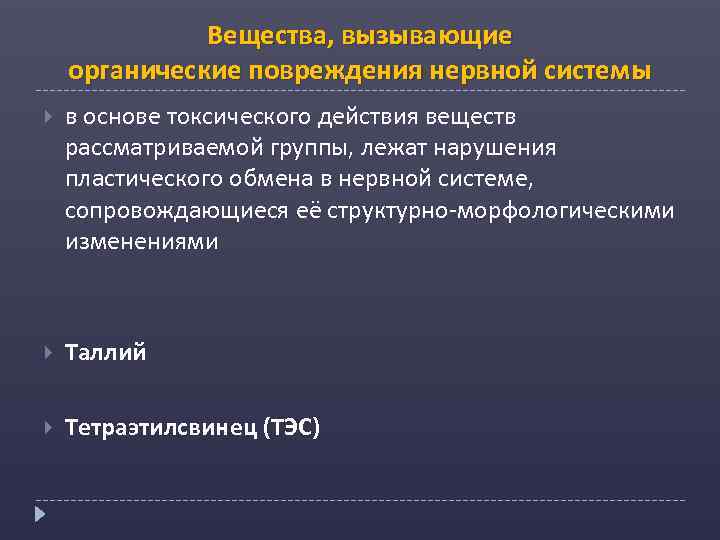 Вещества, вызывающие органические повреждения нервной системы

в основе токсического действия веществ рассматриваемой группы, лежат нарушения пластического обмена в нервной системе, сопровождающиеся её структурно-морфологическими изменениями

Таллий

Тетраэтилсвинец (ТЭС)